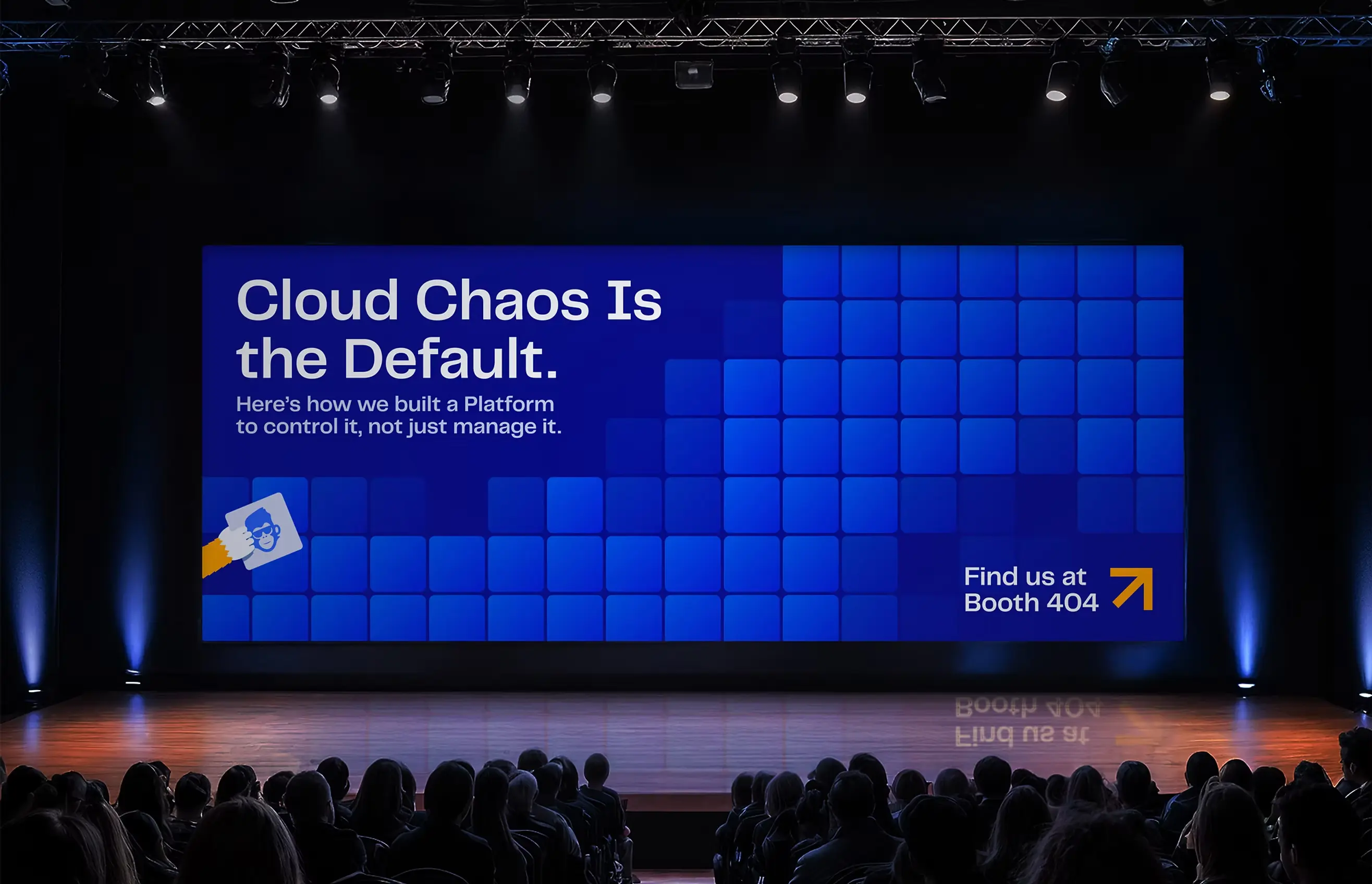 Cloud Chaos Is the Default.

Here's how we built a Platform to control it, not just manage it.

Find us at Booth 404